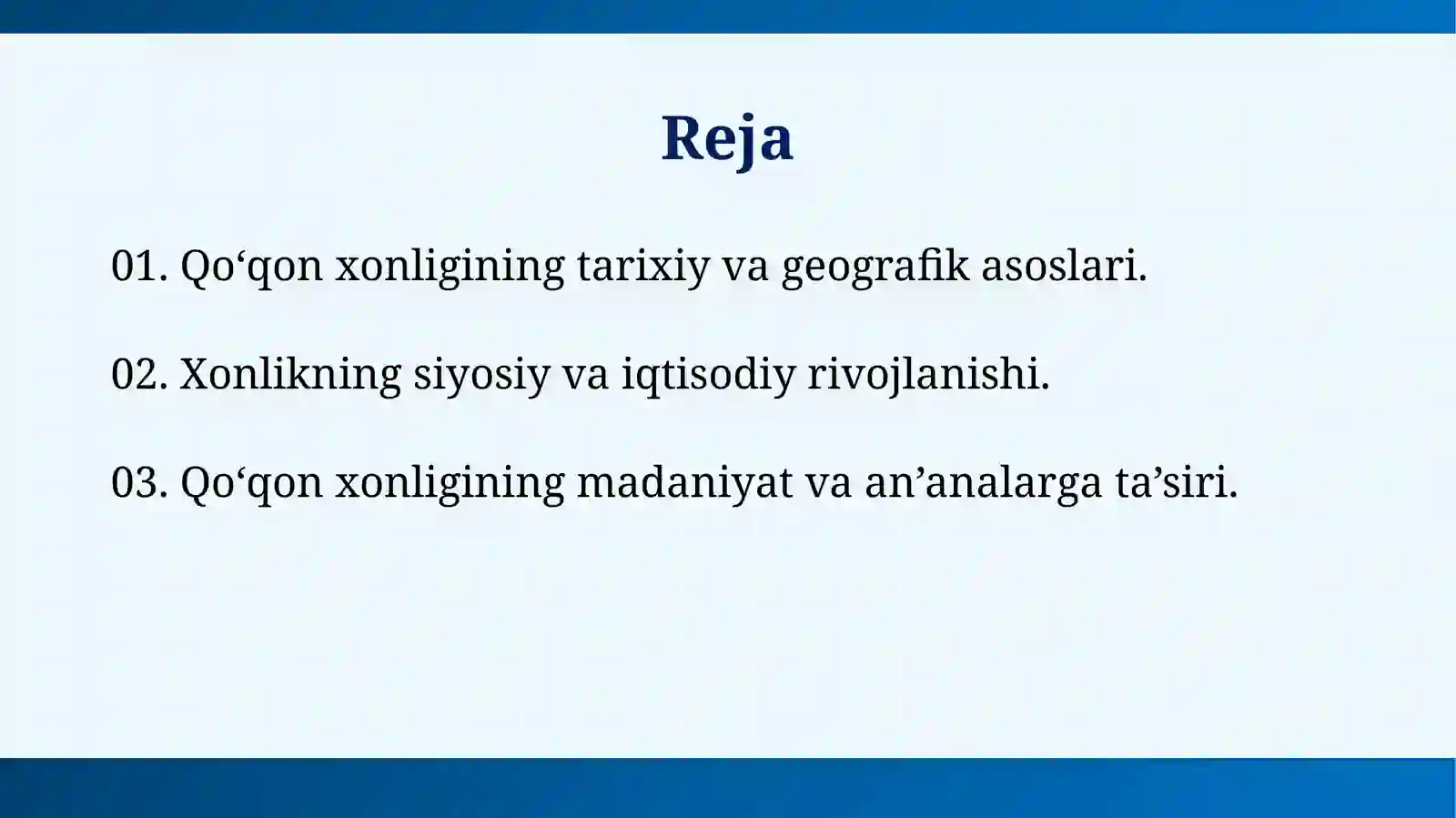 Reja

01. Qo‘qon xonligining tarixiy va geografik asoslari.

02. Xonlikning siyosiy va iqtisodiy rivojlanishi.

03. Qo‘qon xonligining madaniyat va an’analarga ta’siri.